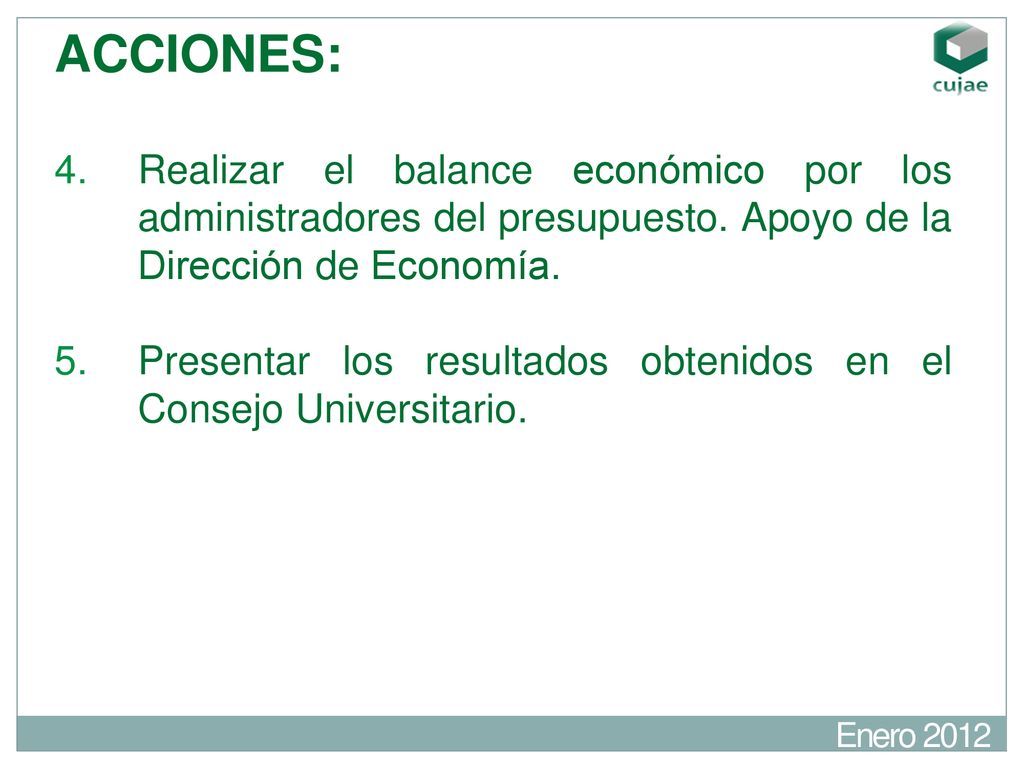 ACCIONES:

cujae

4. Realizar el balance económico por los administradores del presupuesto. Apoyo de la Dirección de Economía.

5. Presentar los resultados obtenidos en el Consejo Universitario.

Enero 2012